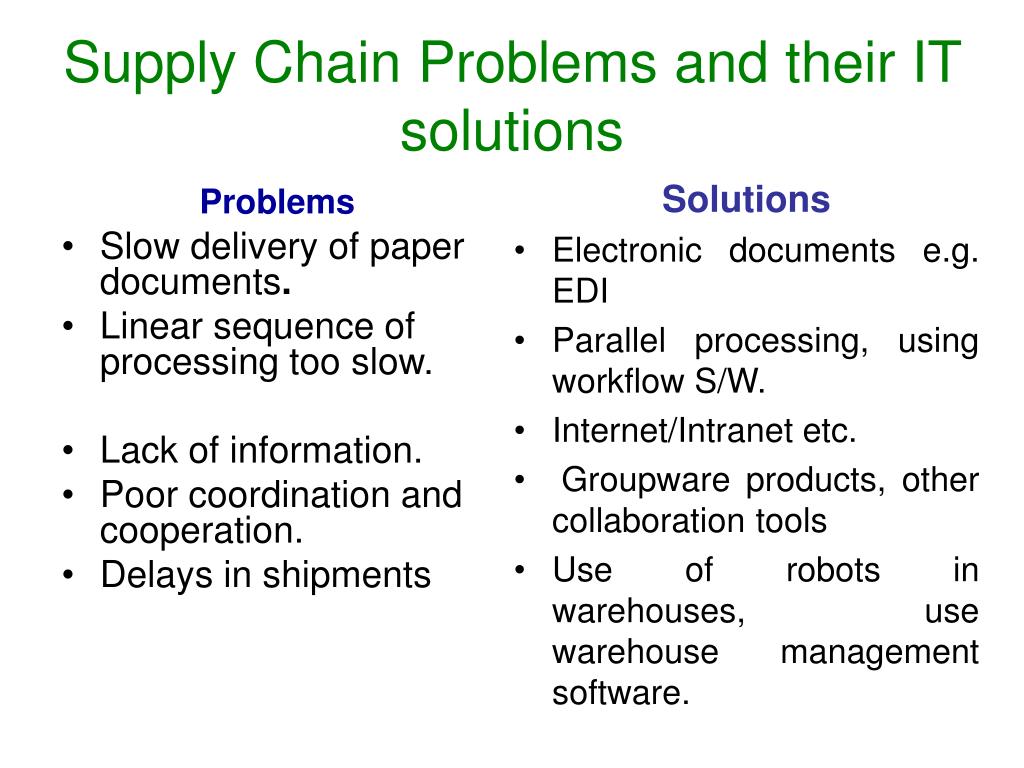 Supply Chain Problems and their IT solutions

Problems
• Slow delivery of paper documents.
• Linear sequence of processing too slow.
• Lack of information.
• Poor coordination and cooperation.
• Delays in shipments

Solutions
• Electronic documents e.g. EDI
• Parallel processing, using workflow S/W.
• Internet/Intranet etc.
• Groupware products, other collaboration tools
• Use of robots in warehouses, use warehouse management software.